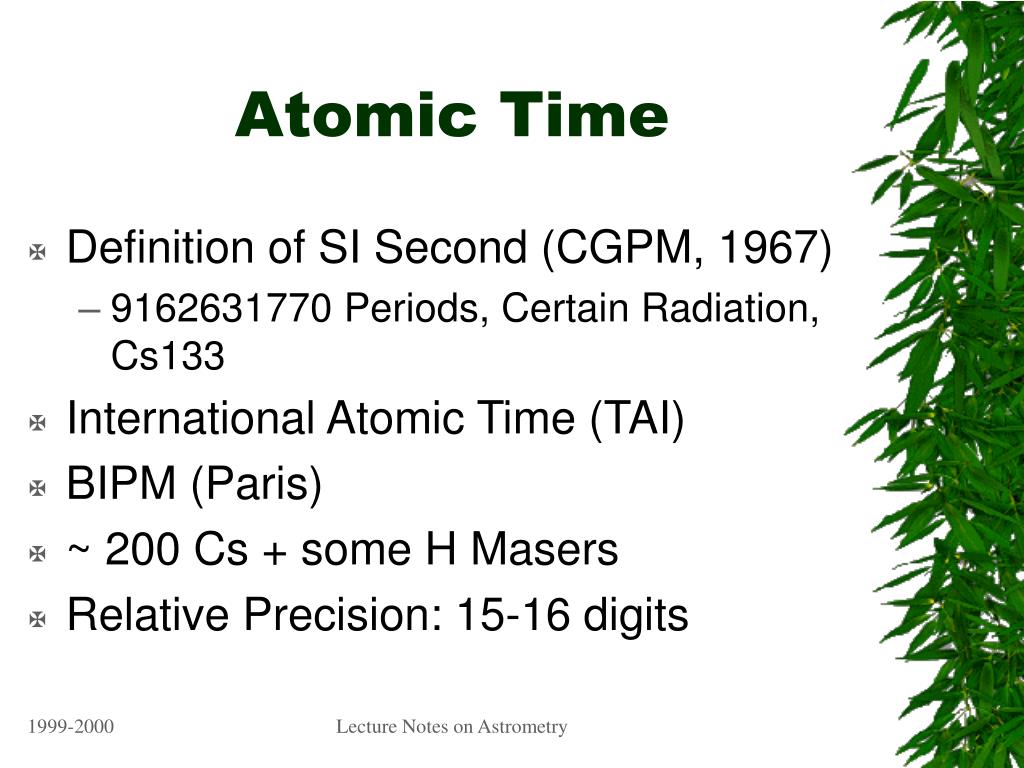 Atomic Time

Definition of SI Second (CGPM, 1967)
– 9162631770 Periods, Certain Radiation, Cs133

International Atomic Time (TAI)

BIPM (Paris)

~ 200 Cs + some H Masers

Relative Precision: 15-16 digits

1999-2000

Lecture Notes on Astrometry